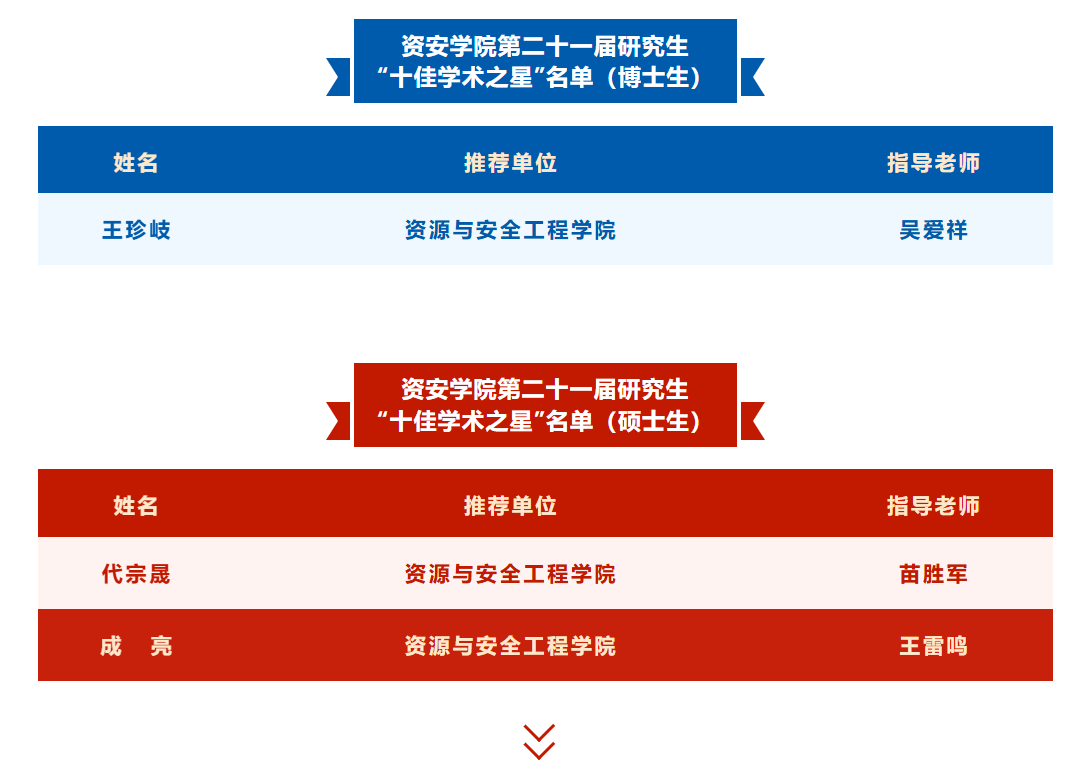 资安学院第二十一届研究生
“十佳学术之星”名单（博士生）

| 姓名 | 推荐单位 | 指导老师 |
|---|---|---|
| 王珍岐 | 资源与安全工程学院 | 吴爱祥 |

资安学院第二十一届研究生
“十佳学术之星”名单（硕士生）

| 姓名 | 推荐单位 | 指导老师 |
|---|---|---|
| 代宗晟 | 资源与安全工程学院 | 苗胜军 |
| 成　亮 | 资源与安全工程学院 | 王雷鸣 |